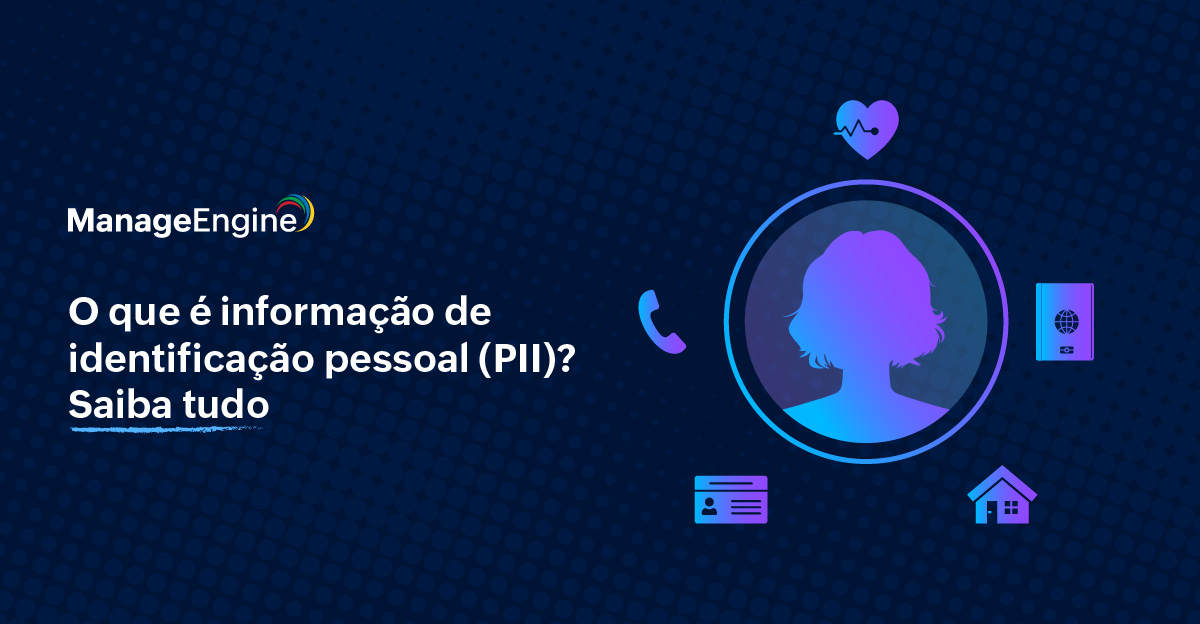 ManageEngine

O que é informação de identificação pessoal (PII)? Saiba tudo